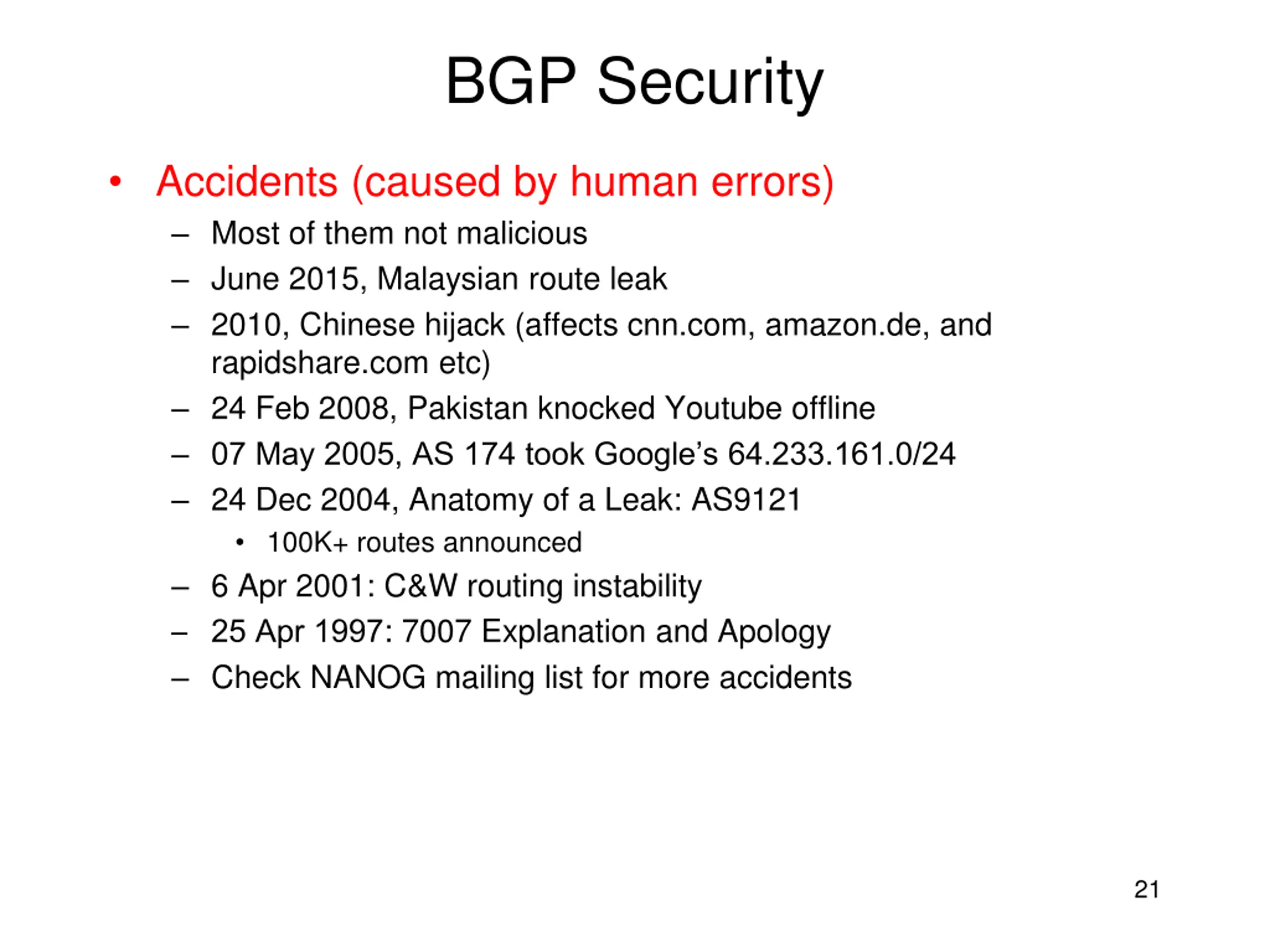 BGP Security

• Accidents (caused by human errors)
 – Most of them not malicious
 – June 2015, Malaysian route leak
 – 2010, Chinese hijack (affects cnn.com, amazon.de, and rapidshare.com etc)
 – 24 Feb 2008, Pakistan knocked Youtube offline
 – 07 May 2005, AS 174 took Google's 64.233.161.0/24
 – 24 Dec 2004, Anatomy of a Leak: AS9121
  • 100K+ routes announced
 – 6 Apr 2001: C&W routing instability
 – 25 Apr 1997: 7007 Explanation and Apology
 – Check NANOG mailing list for more accidents

21